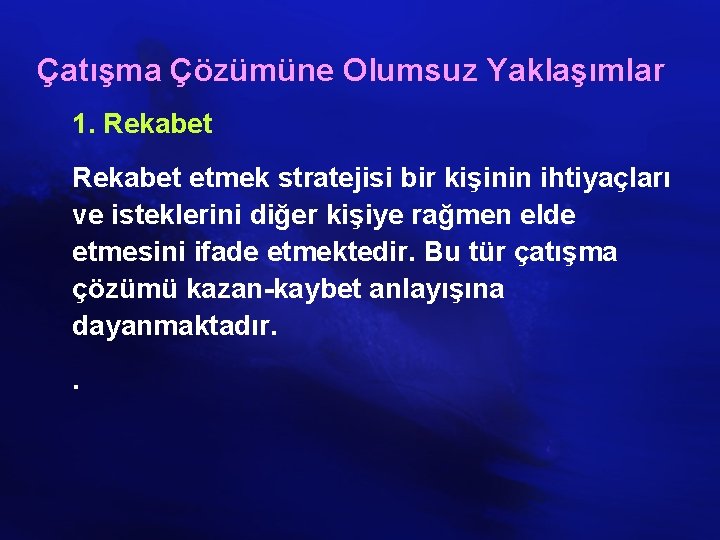 Çatışma Çözümüne Olumsuz Yaklaşımlar

1. Rekabet

Rekabet etmek stratejisi bir kişinin ihtiyaçları ve isteklerini diğer kişiye rağmen elde etmesini ifade etmektedir. Bu tür çatışma çözümü kazan-kaybet anlayışına dayanmaktadır.

.